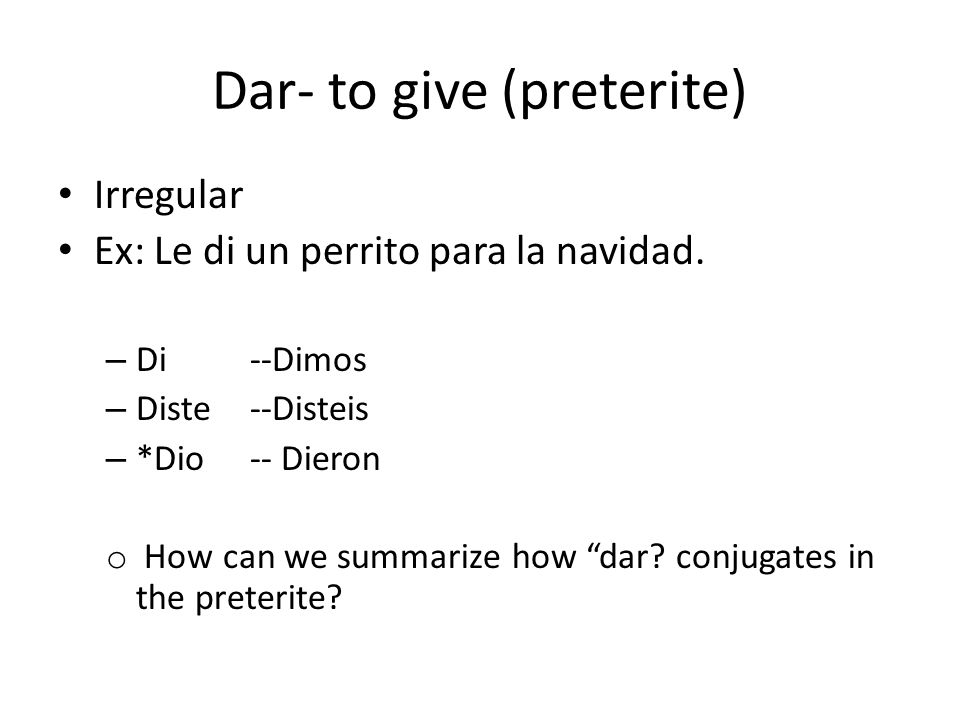 Dar- to give (preterite)

• Irregular
• Ex: Le di un perrito para la navidad.

– Di --Dimos
– Diste --Disteis
– *Dio -- Dieron

o How can we summarize how “dar? conjugates in the preterite?